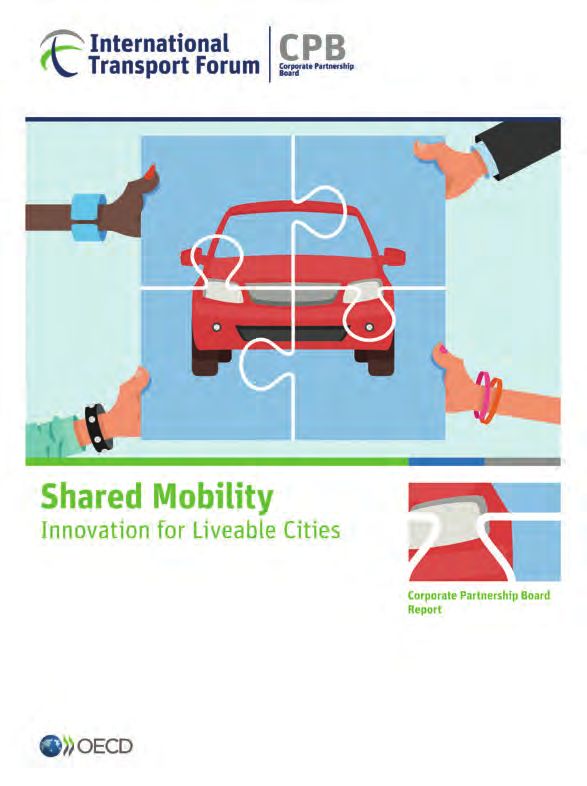 International Transport Forum

CPB
Corporate Partnership Board

Shared Mobility
Innovation for Liveable Cities

Corporate Partnership Board Report

OECD